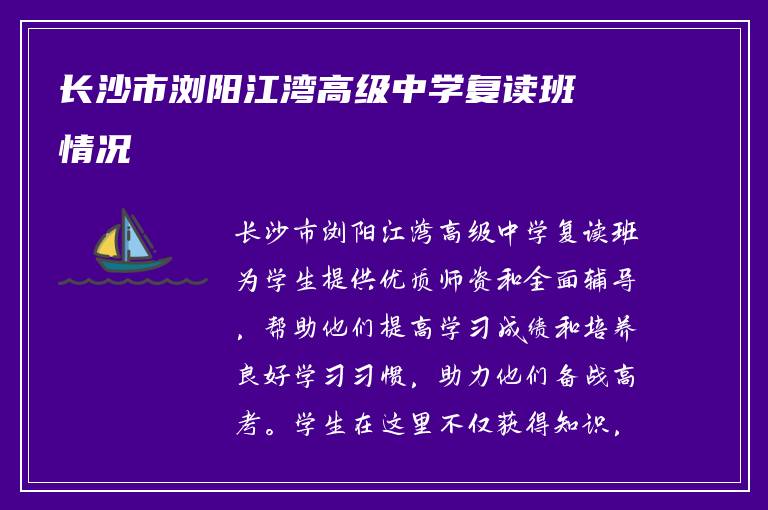 长沙市浏阳江湾高级中学复读班情况

长沙市浏阳江湾高级中学复读班为学生提供优质师资和全面辅导，帮助他们提高学习成绩和培养良好学习习惯，助力他们备战高考。学生在这里不仅获得知识，